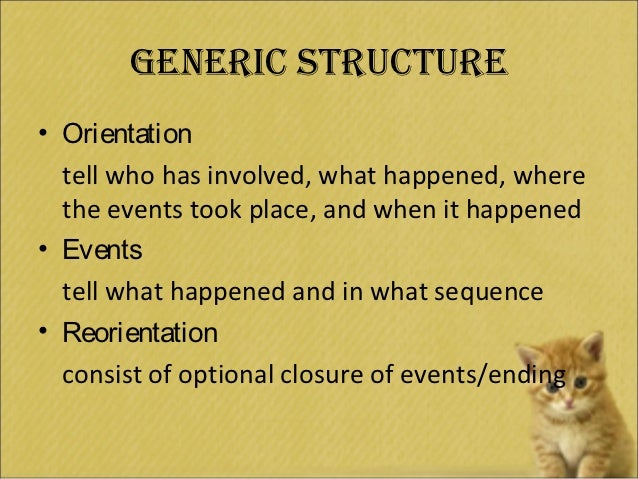 GENERIC STRUCTURE

• Orientation

tell who has involved, what happened, where the events took place, and when it happened

• Events

tell what happened and in what sequence

• Reorientation

consist of optional closure of events/ending